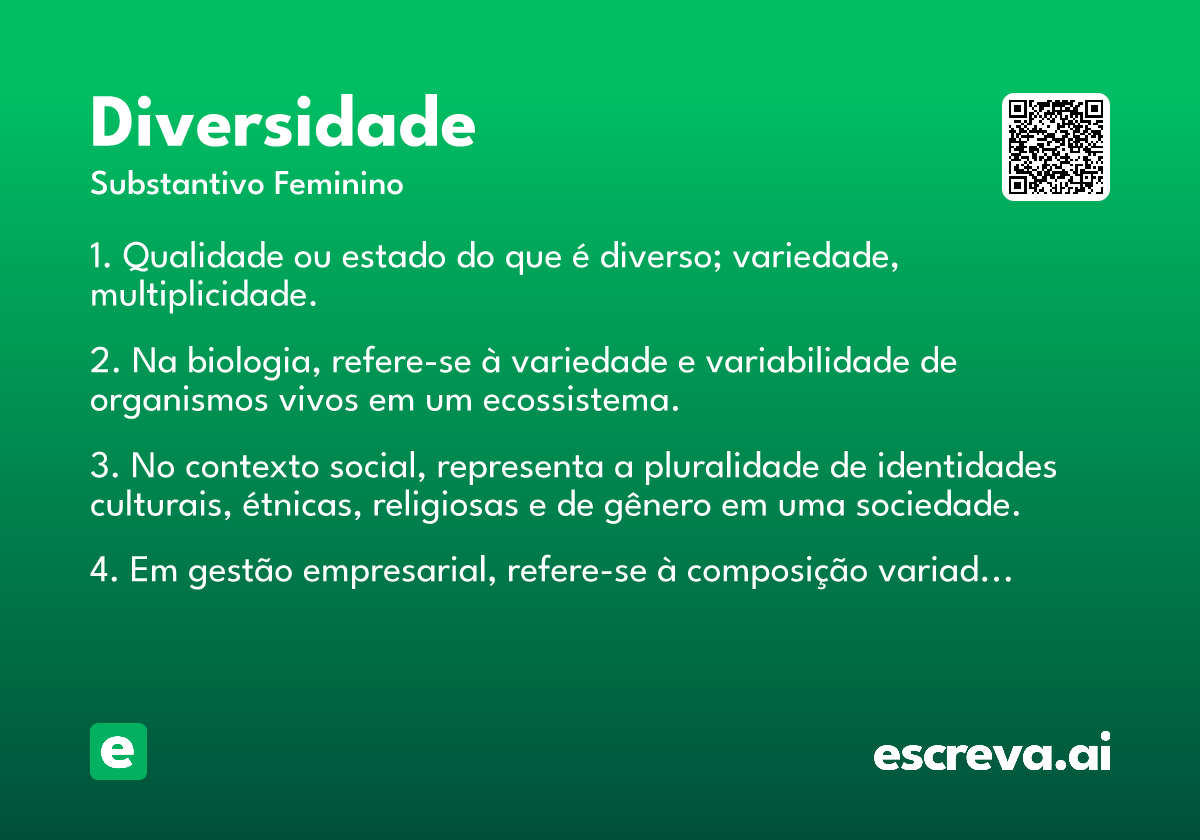 Diversidade
Substantivo Feminino

1. Qualidade ou estado do que é diverso; variedade, multiplicidade.

2. Na biologia, refere-se à variedade e variabilidade de organismos vivos em um ecossistema.

3. No contexto social, representa a pluralidade de identidades culturais, étnicas, religiosas e de gênero em uma sociedade.

4. Em gestão empresarial, refere-se à composição variad...

e

escreva.ai